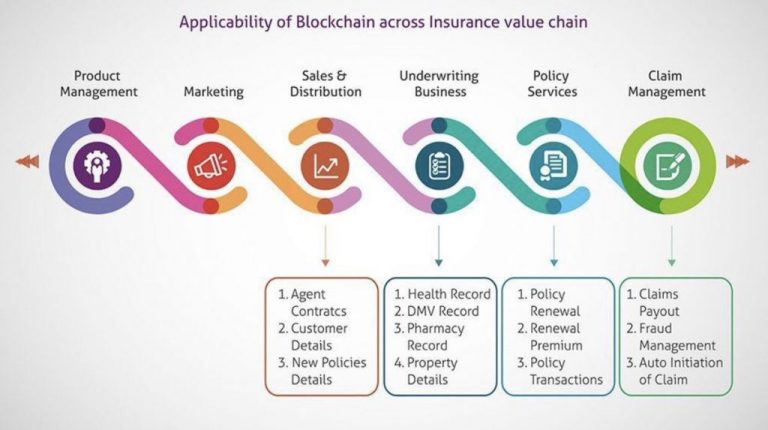 Applicability of Blockchain across Insurance value chain

Product Management

Marketing

Sales & Distribution

Underwriting Business

Policy Services

Claim Management

1. Agent Contratcs
2. Customer Details
3. New Policies Details

1. Health Record
2. DMV Record
3. Pharmacy Record
4. Property Details

1. Policy Renewal
2. Renewal Premium
3. Policy Transactions

1. Claims Payout
2. Fraud Management
3. Auto Initiation of Claim